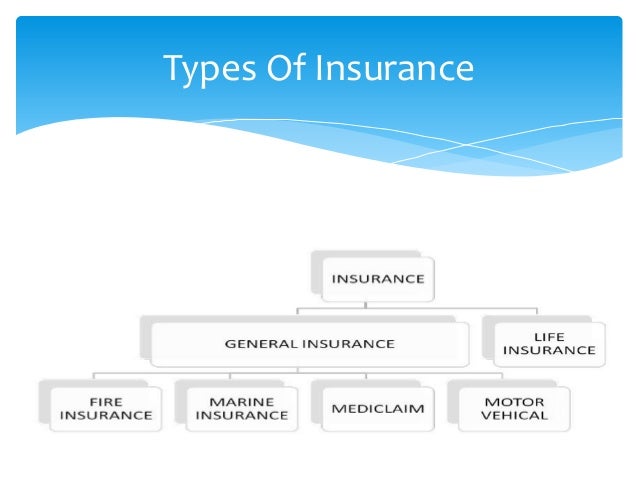 Types Of Insurance

INSURANCE

GENERAL INSURANCE

LIFE INSURANCE

FIRE INSURANCE

MARINE INSURANCE

MEDICLAIM

MOTOR VEHICAL